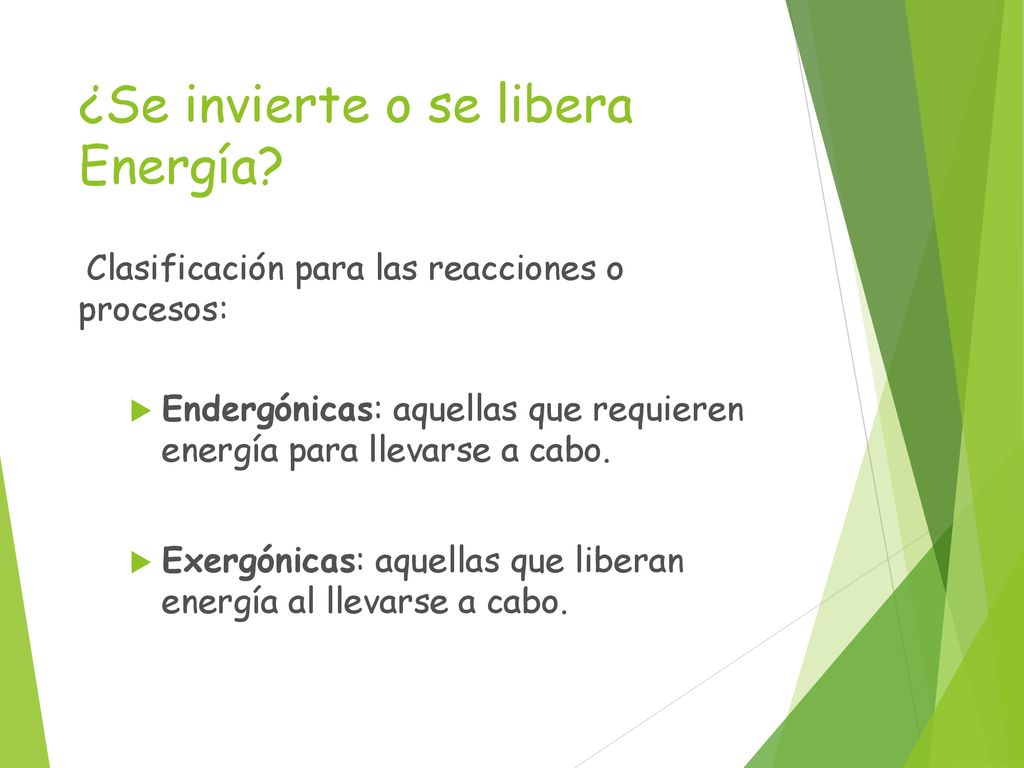 ¿Se invierte o se libera Energía?

Clasificación para las reacciones o procesos:

Endergónicas: aquellas que requieren energía para llevarse a cabo.

Exergónicas: aquellas que liberan energía al llevarse a cabo.